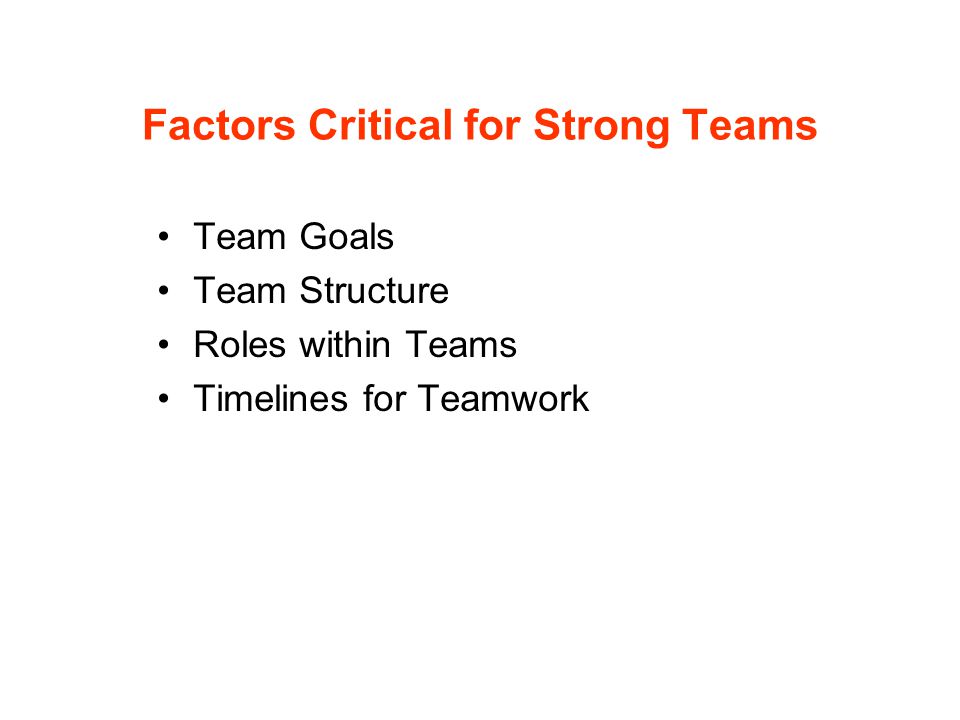 Factors Critical for Strong Teams

• Team Goals
• Team Structure
• Roles within Teams
• Timelines for Teamwork